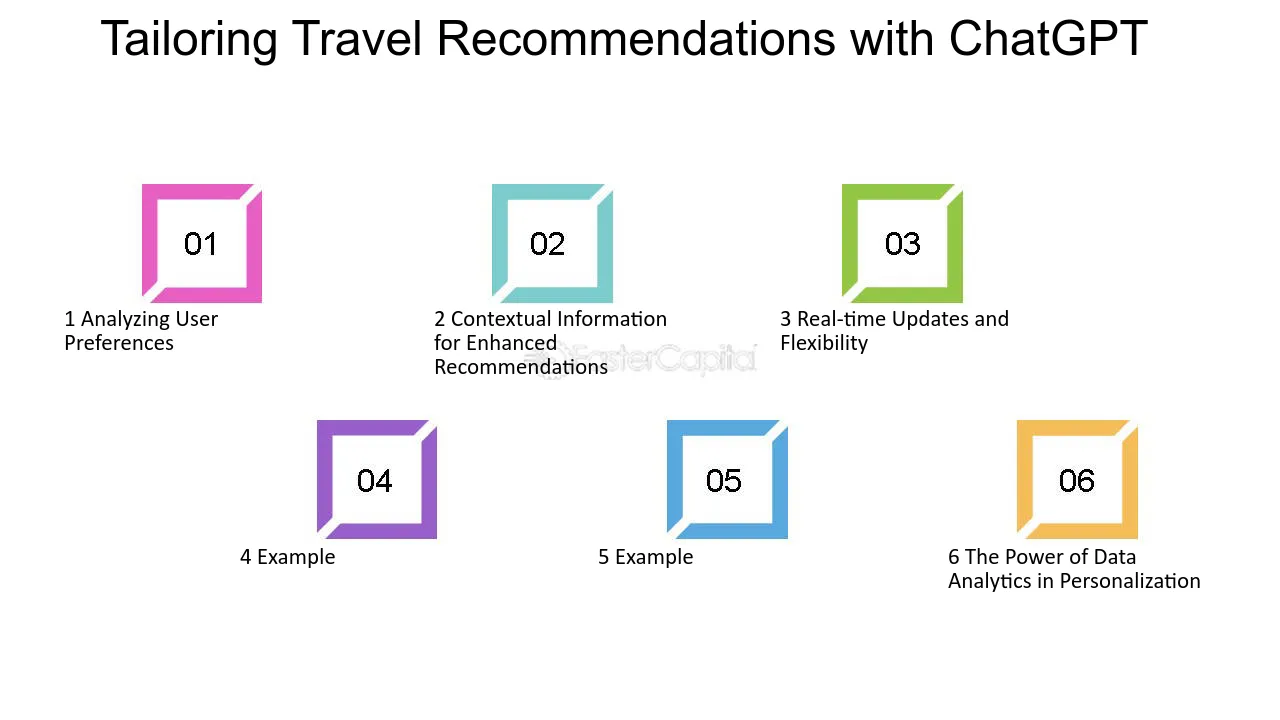 Tailoring Travel Recommendations with ChatGPT

01

1 Analyzing User Preferences

02

2 Contextual Information for Enhanced Recommendations

FasterCapital

03

3 Real-time Updates and Flexibility

04

4 Example

05

5 Example

06

6 The Power of Data Analytics in Personalization